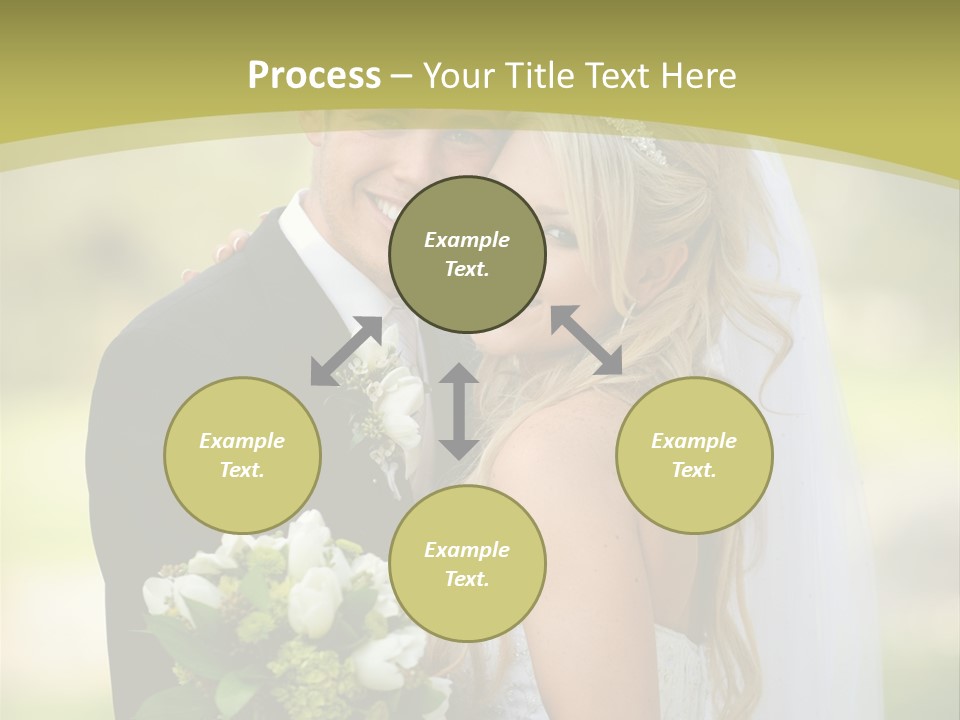 Process – Your Title Text Here

Example Text.

Example Text.

Example Text.

Example Text.